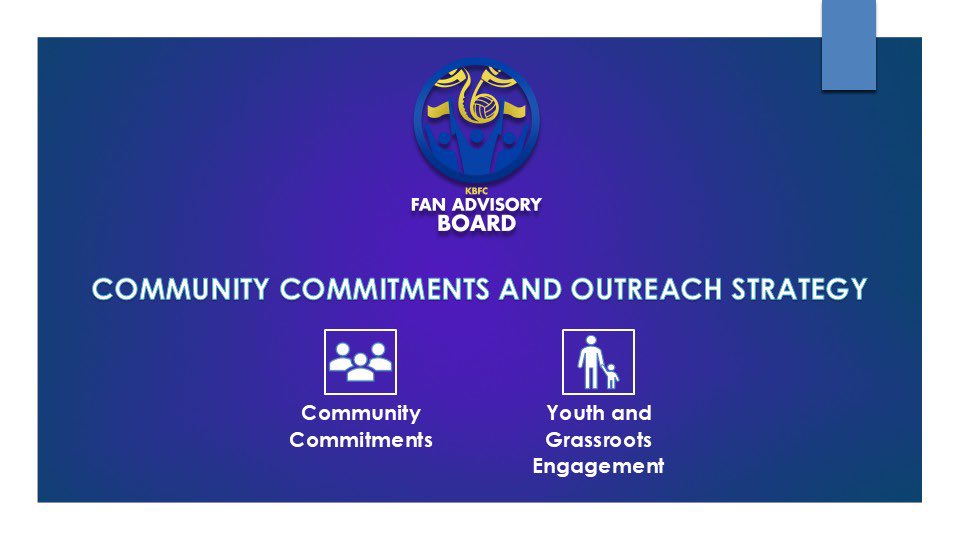 KBFC
FAN ADVISORY
BOARD

COMMUNITY COMMITMENTS AND OUTREACH STRATEGY

Community Commitments

Youth and Grassroots Engagement